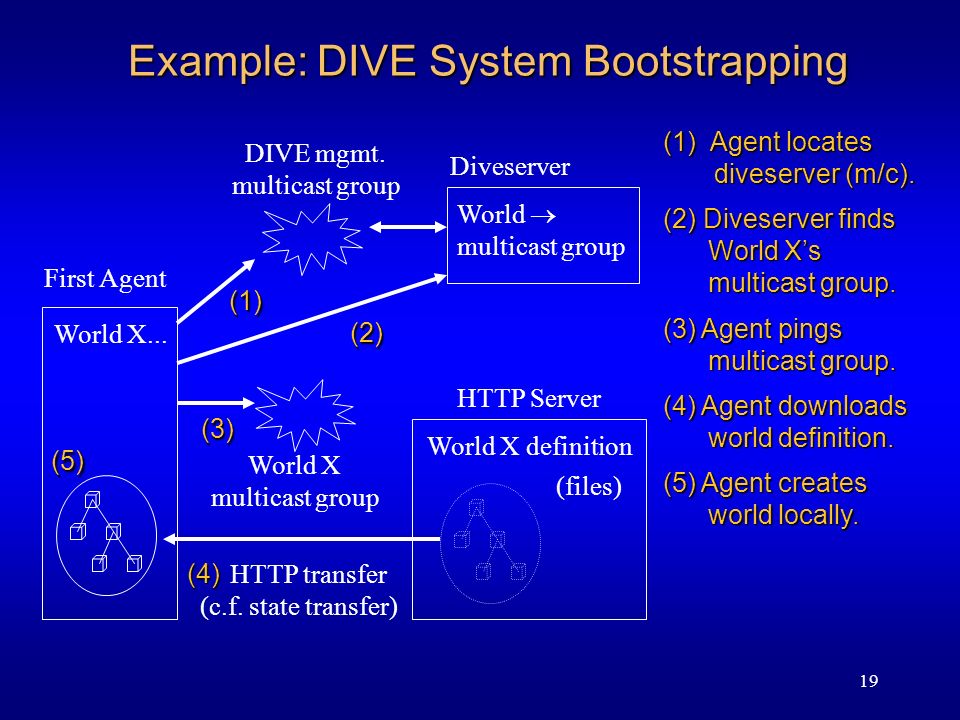 Example: DIVE System Bootstrapping

DIVE mgmt. multicast group

Diveserver

World $\rightarrow$ multicast group

First Agent

World X...

(1)

(2)

(3)

(5)

World X multicast group

HTTP Server

World X definition (files)

(4) HTTP transfer (c.f. state transfer)

(1) Agent locates diveserver (m/c).

(2) Diveserver finds World X's multicast group.

(3) Agent pings multicast group.

(4) Agent downloads world definition.

(5) Agent creates world locally.

19